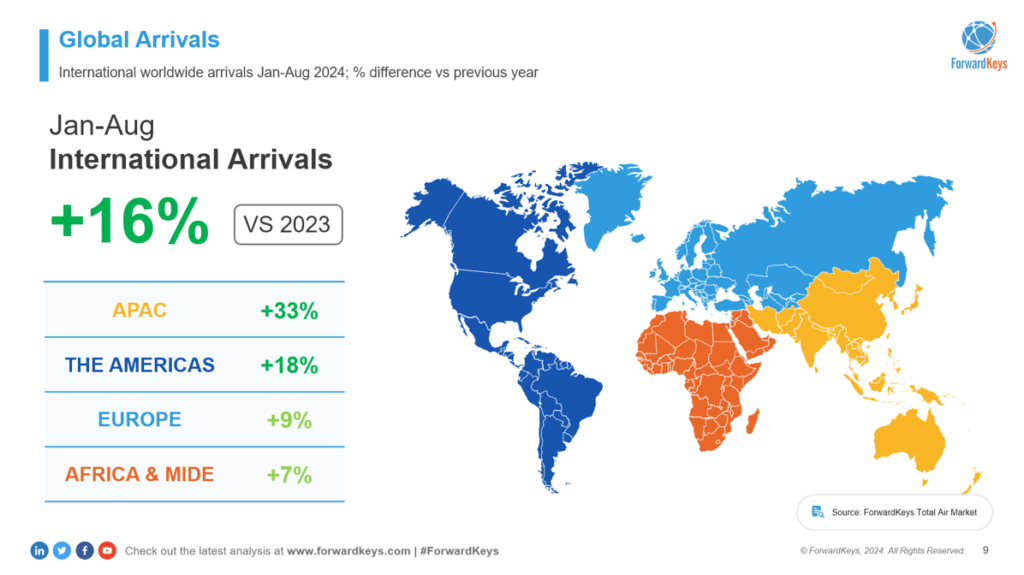 Global Arrivals
International worldwide arrivals Jan-Aug 2024; % difference vs previous year

ForwardKeys

Jan-Aug
International Arrivals

+16%

VS 2023

| APAC | +33% |
|---|---|
| THE AMERICAS | +18% |
| EUROPE | +9% |
| AFRICA & MIDE | +7% |

Source: ForwardKeys Total Air Market

Check out the latest analysis at www.forwardkeys.com | #ForwardKeys

© ForwardKeys, 2024. All Rights Reserved. 9